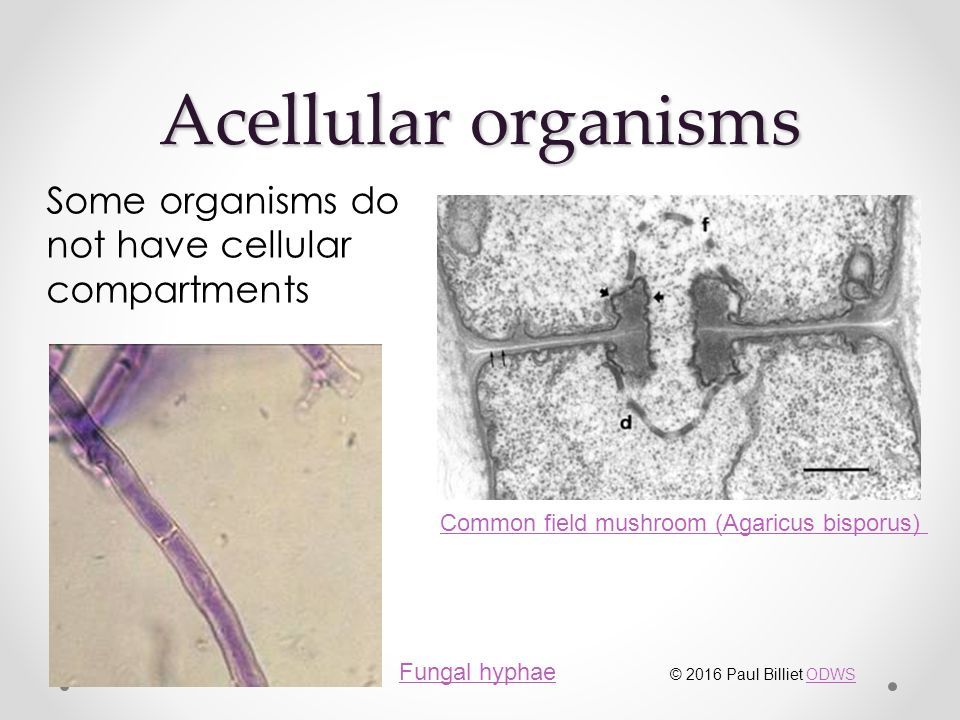 Acellular organisms

Some organisms do not have cellular compartments

f

d

Common field mushroom (Agaricus bisporus)

Fungal hyphae

© 2016 Paul Billiet ODWS